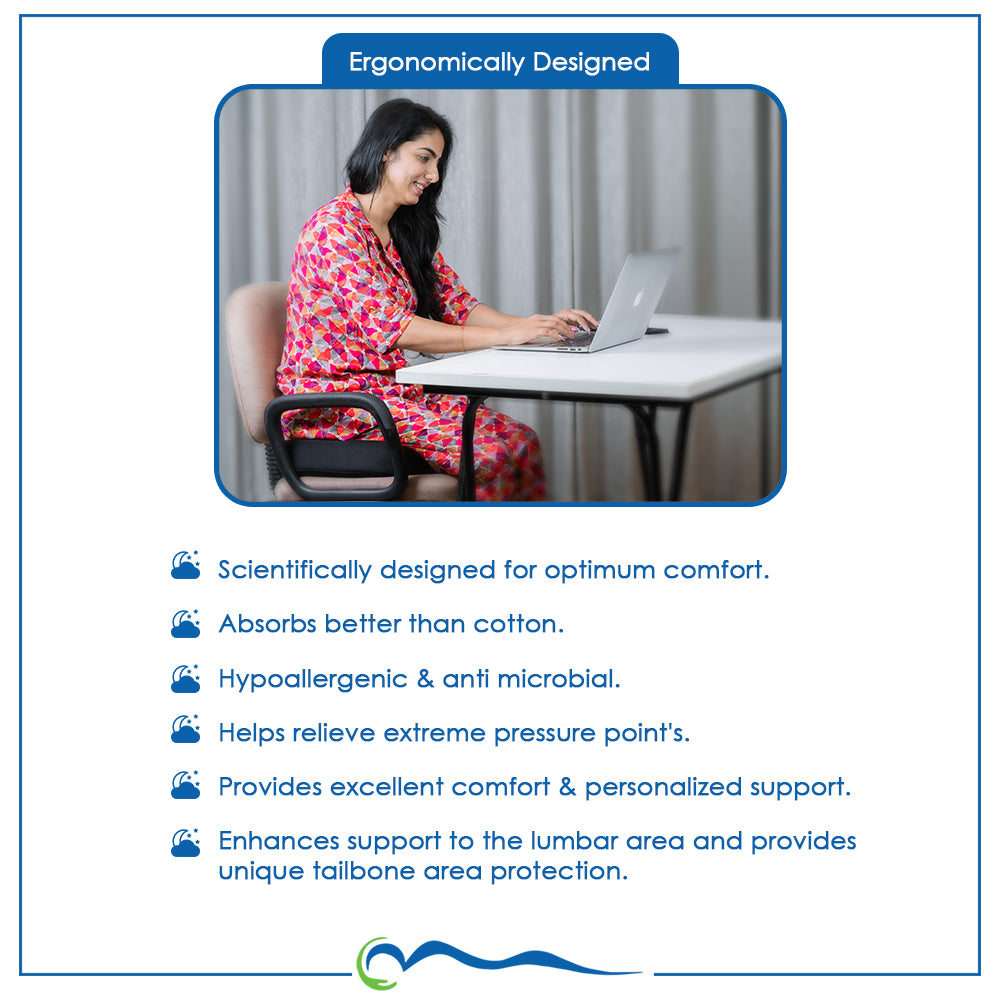 Ergonomically Designed

Scientifically designed for optimum comfort.

Absorbs better than cotton.

Hypoallergenic & anti microbial.

Helps relieve extreme pressure point's.

Provides excellent comfort & personalized support.

Enhances support to the lumbar area and provides unique tailbone area protection.